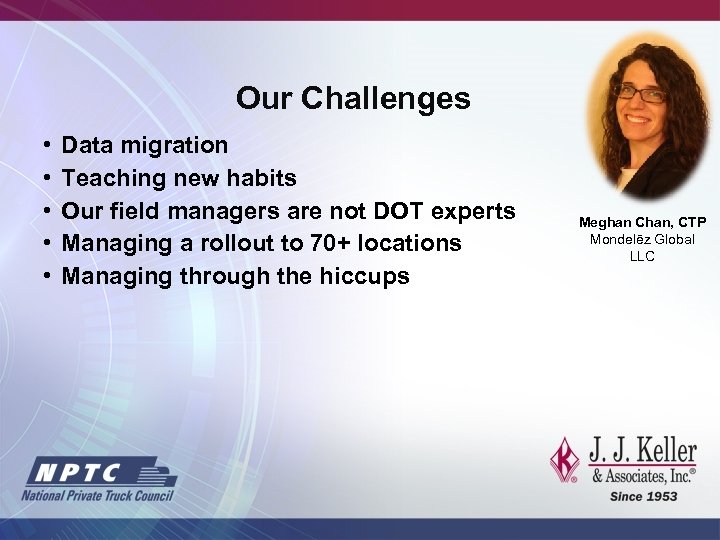 Our Challenges

• Data migration
• Teaching new habits
• Our field managers are not DOT experts
• Managing a rollout to 70+ locations
• Managing through the hiccups

Meghan Chan, CTP
Mondelēz Global LLC

NPTC
National Private Truck Council

J. J. Keller
& Associates, Inc.®
Since 1953